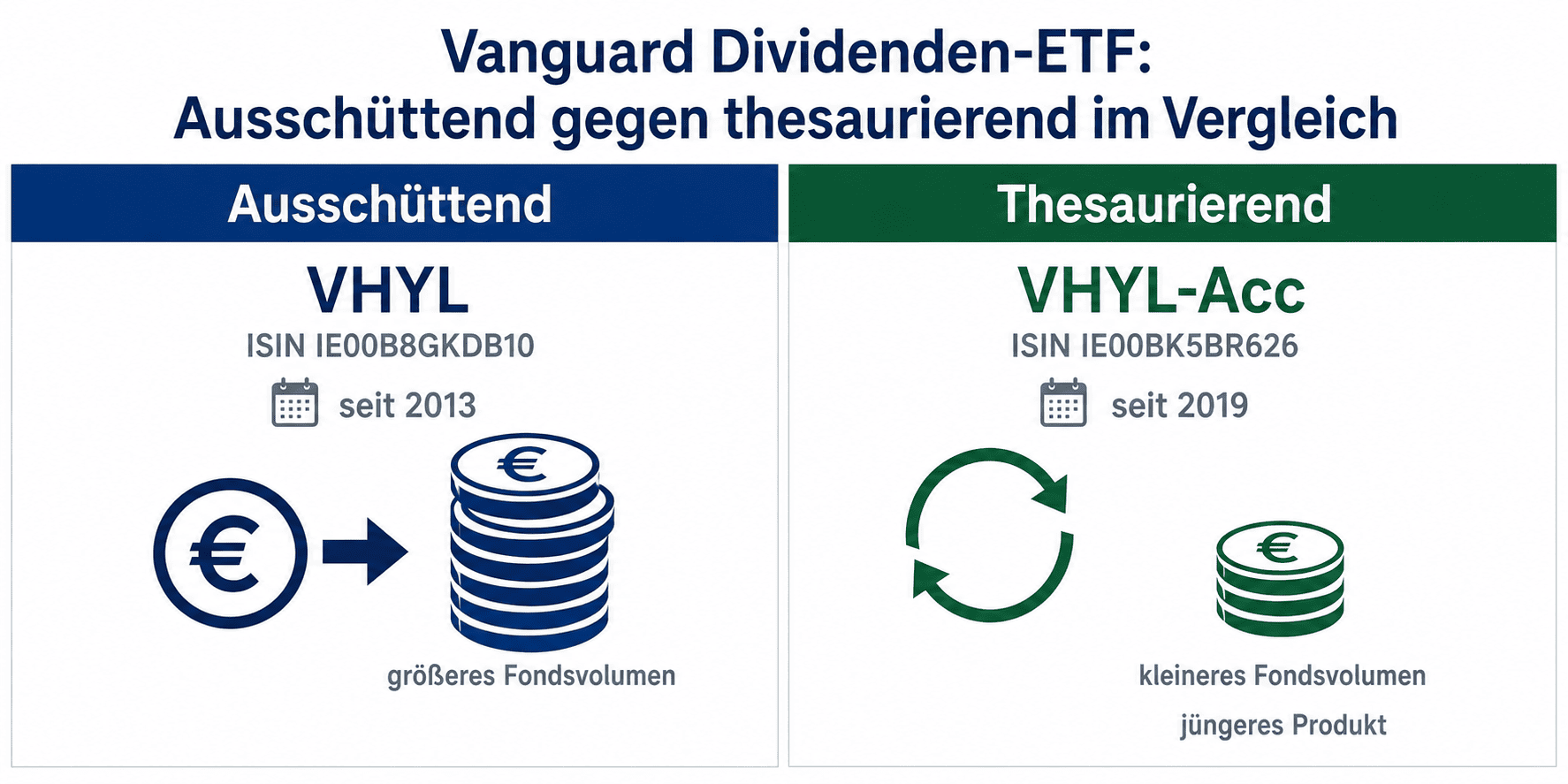 Vanguard Dividenden-ETF:
Ausschüttend gegen thesaurierend im Vergleich

Ausschüttend

VHYL
ISIN IE00B8GKDB10
seit 2013

€

€

größeres Fondsvolumen

Thesaurierend

VHYL-Acc
ISIN IE00BK5BR626
seit 2019

€

kleineres Fondsvolumen
jüngeres Produkt